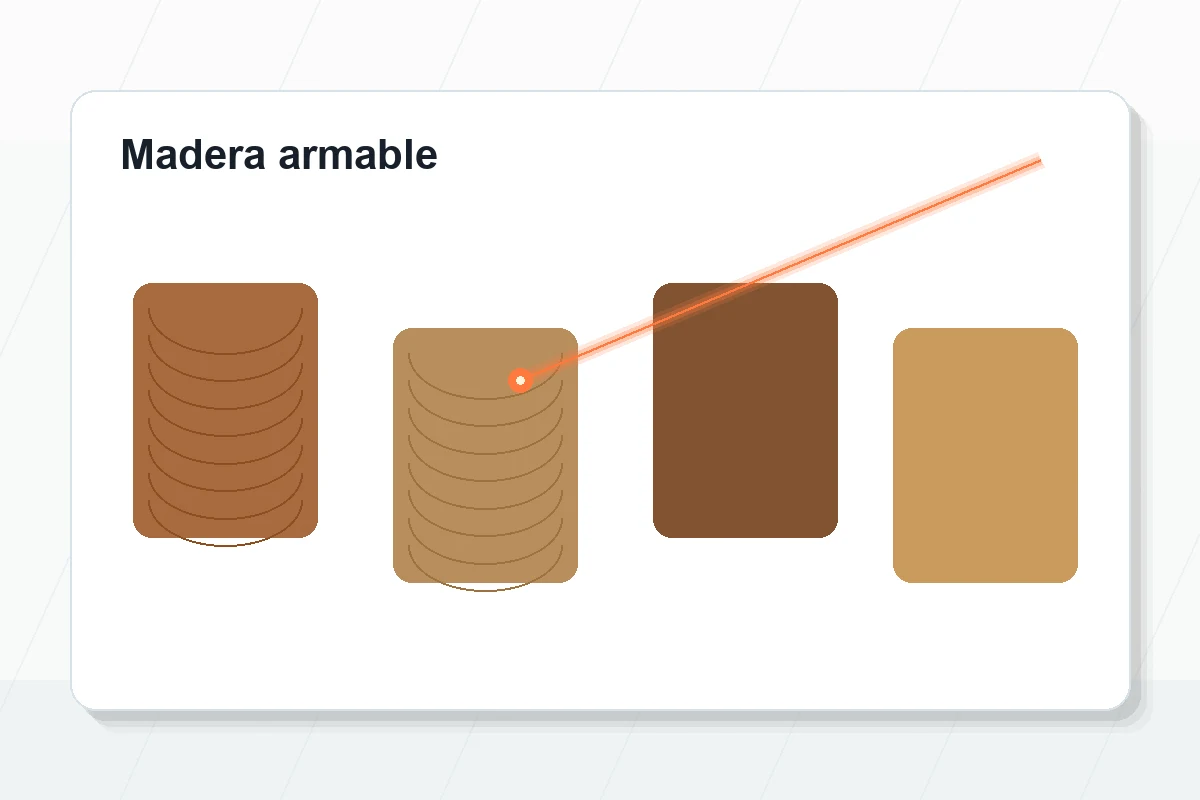 Madera armable